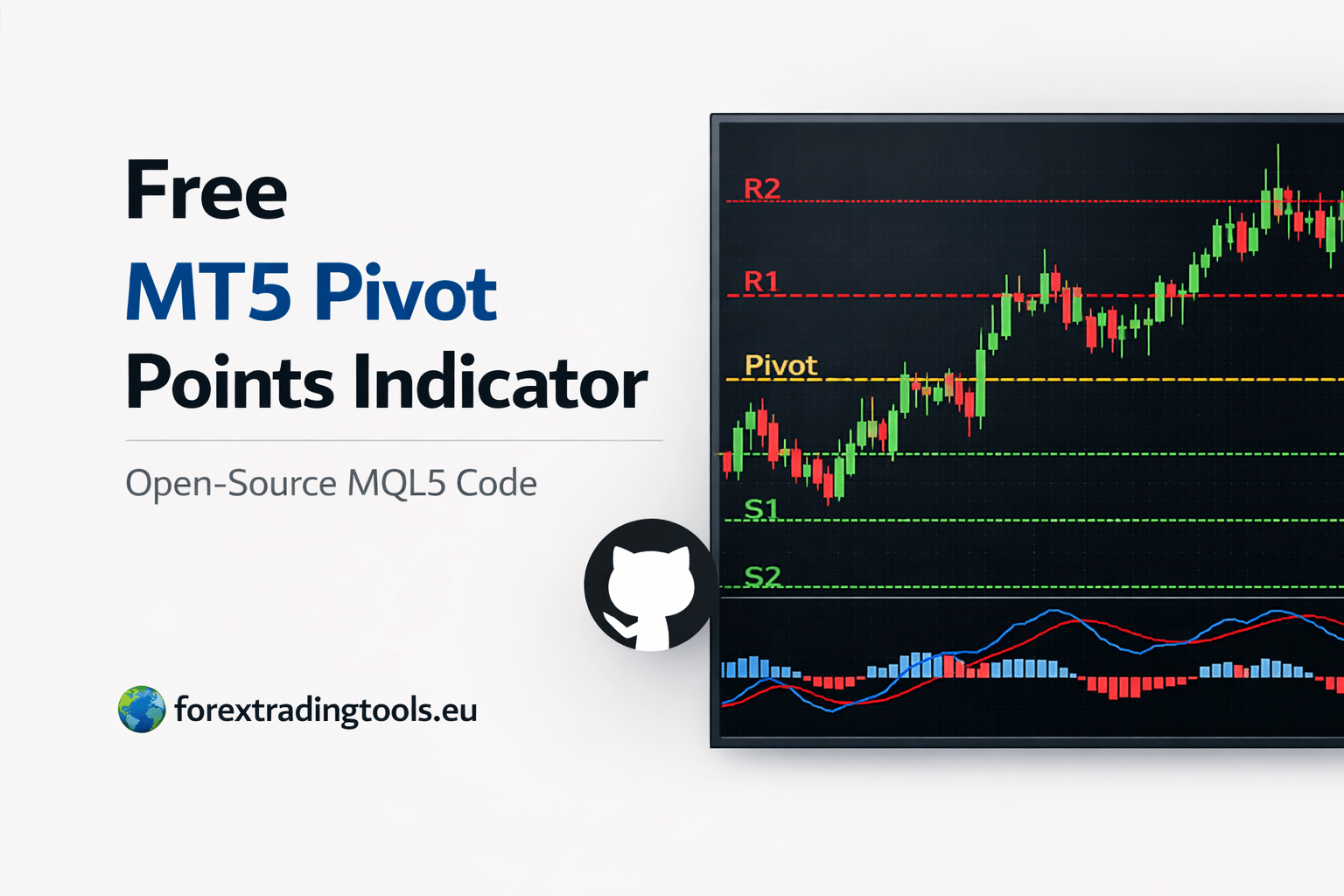 Free
MT5 Pivot
Points Indicator

Open-Source MQL5 Code

forextradingtools.eu

R2
R1
Pivot
S1
S2